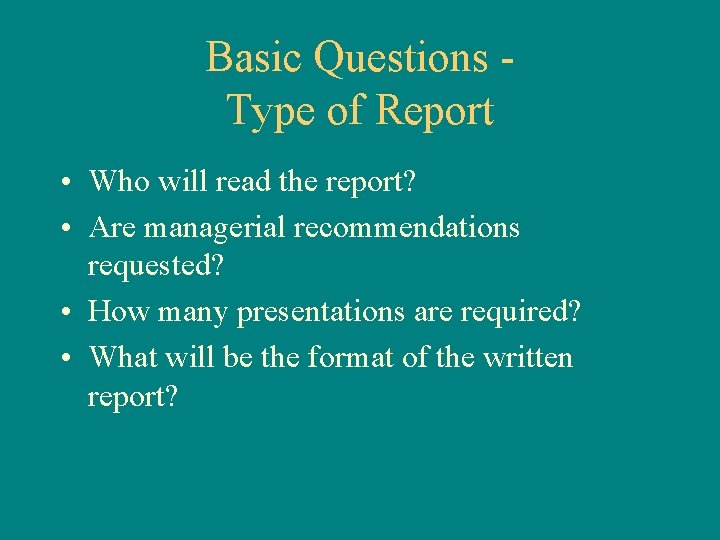 Basic Questions - Type of Report

• Who will read the report?
• Are managerial recommendations requested?
• How many presentations are required?
• What will be the format of the written report?